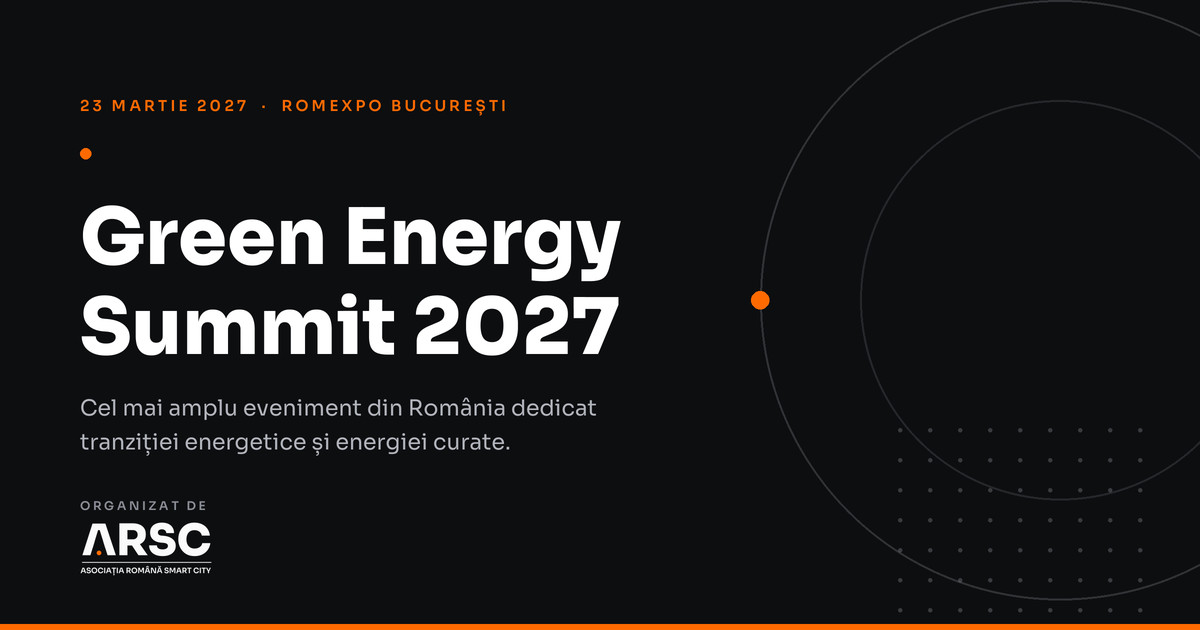 23 MARTIE 2027 · ROMEXPO BUCUREȘTI

Green Energy Summit 2027

Cel mai amplu eveniment din România dedicat tranziției energetice și energiei curate.

ORGANIZAT DE

ARSC

ASOCIAȚIA ROMÂNĂ SMART CITY